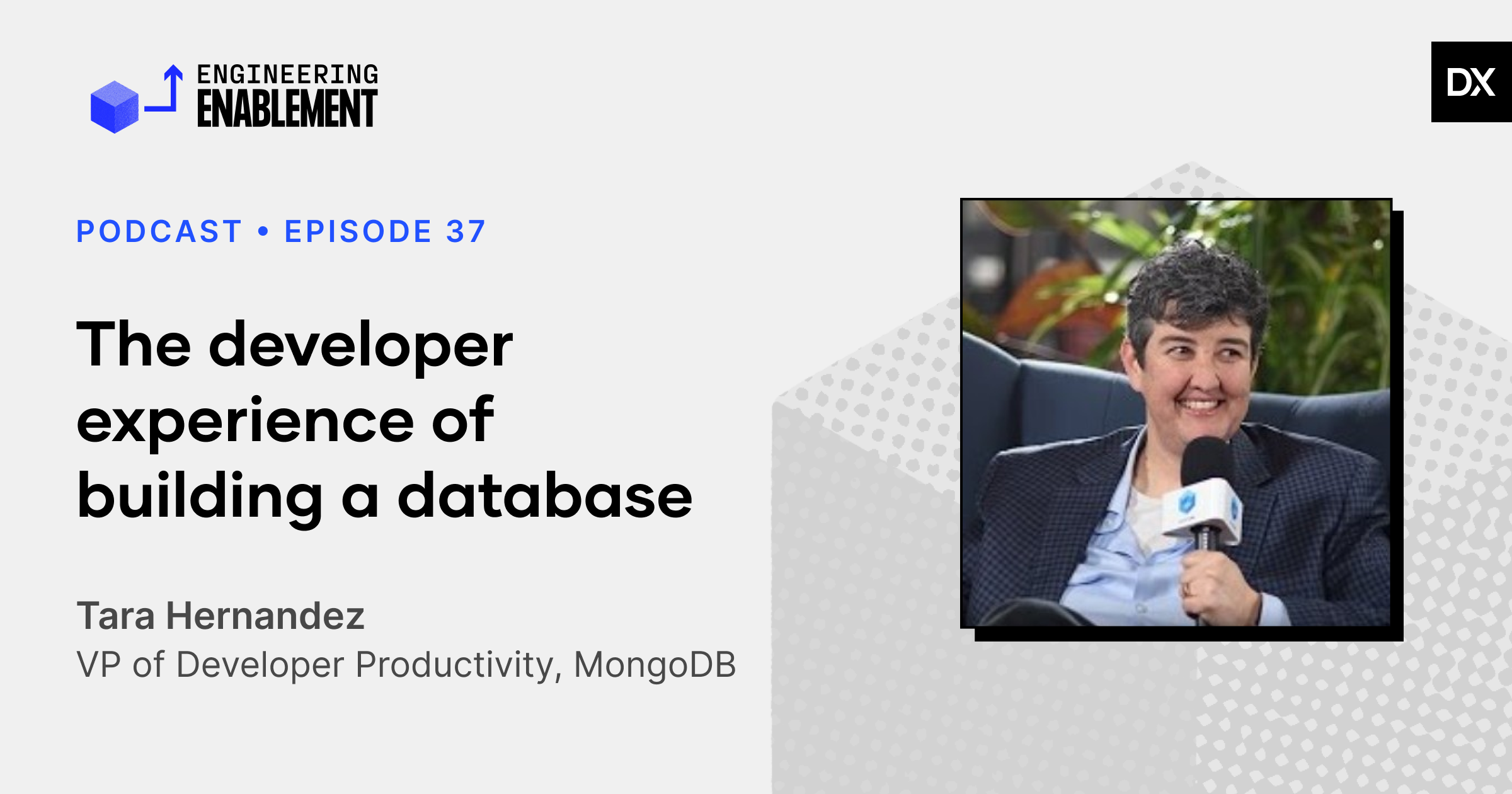 ENGINEERING
ENABLEMENT

DX

PODCAST • EPISODE 37

The developer experience of building a database

Tara Hernandez
VP of Developer Productivity, MongoDB